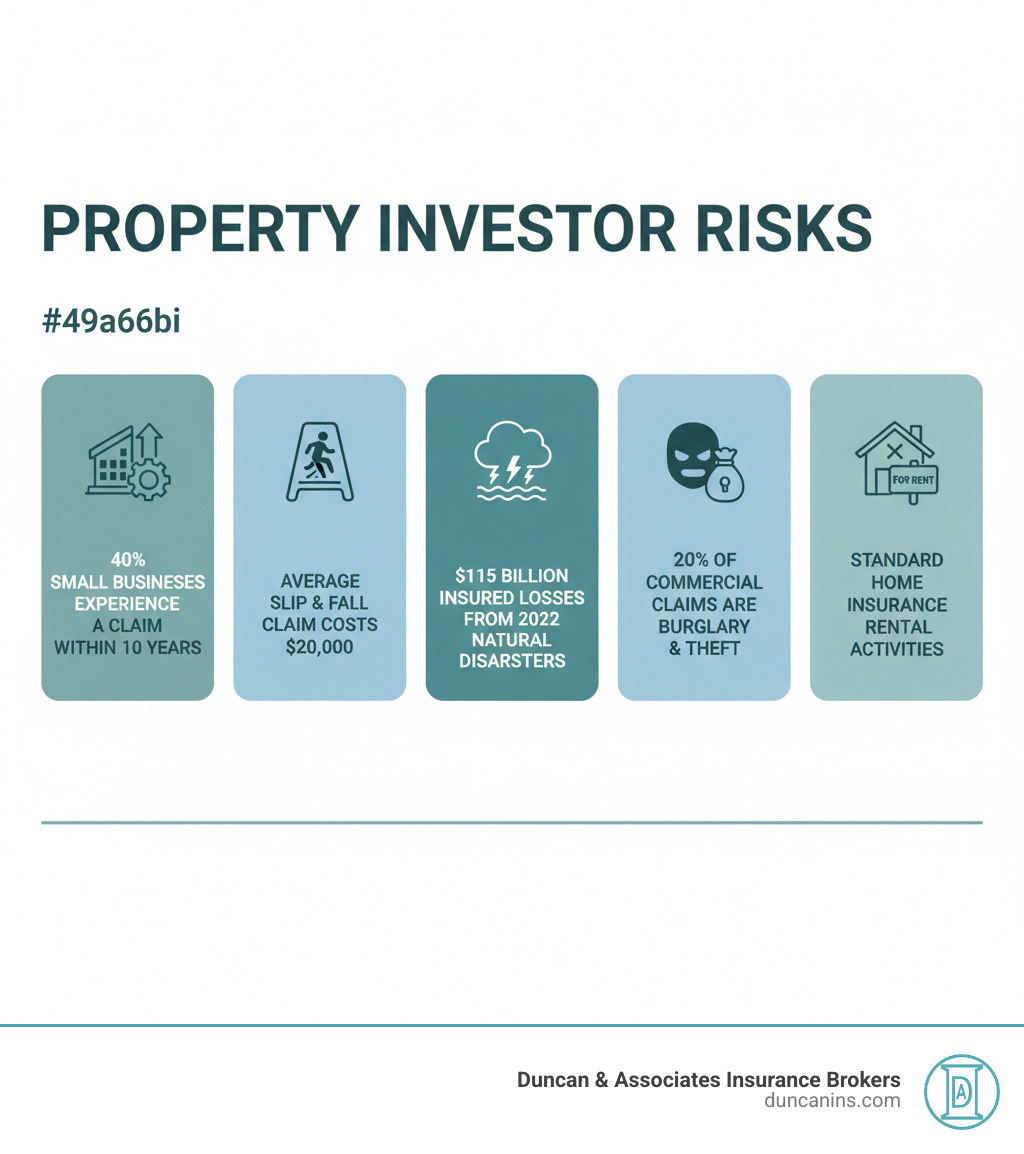 PROPERTY INVESTOR RISKS

#49a66bi

40% SMALL BUSINESSES EXPERIENCE A CLAIM WITHIN 10 YEARS

AVERAGE SLIP & FALL CLAIM COSTS $20,000

$115 BILLION INSURED LOSSES FROM 2022 NATURAL DISARSTERS

20% OF COMMERCIAL CLAIMS ARE BURGLARY & THEFT

FOR RENT

STANDARD HOME INSURANCE RENTAL ACTIVITIES

Duncan & Associates Insurance Brokers
duncanins.com

DA